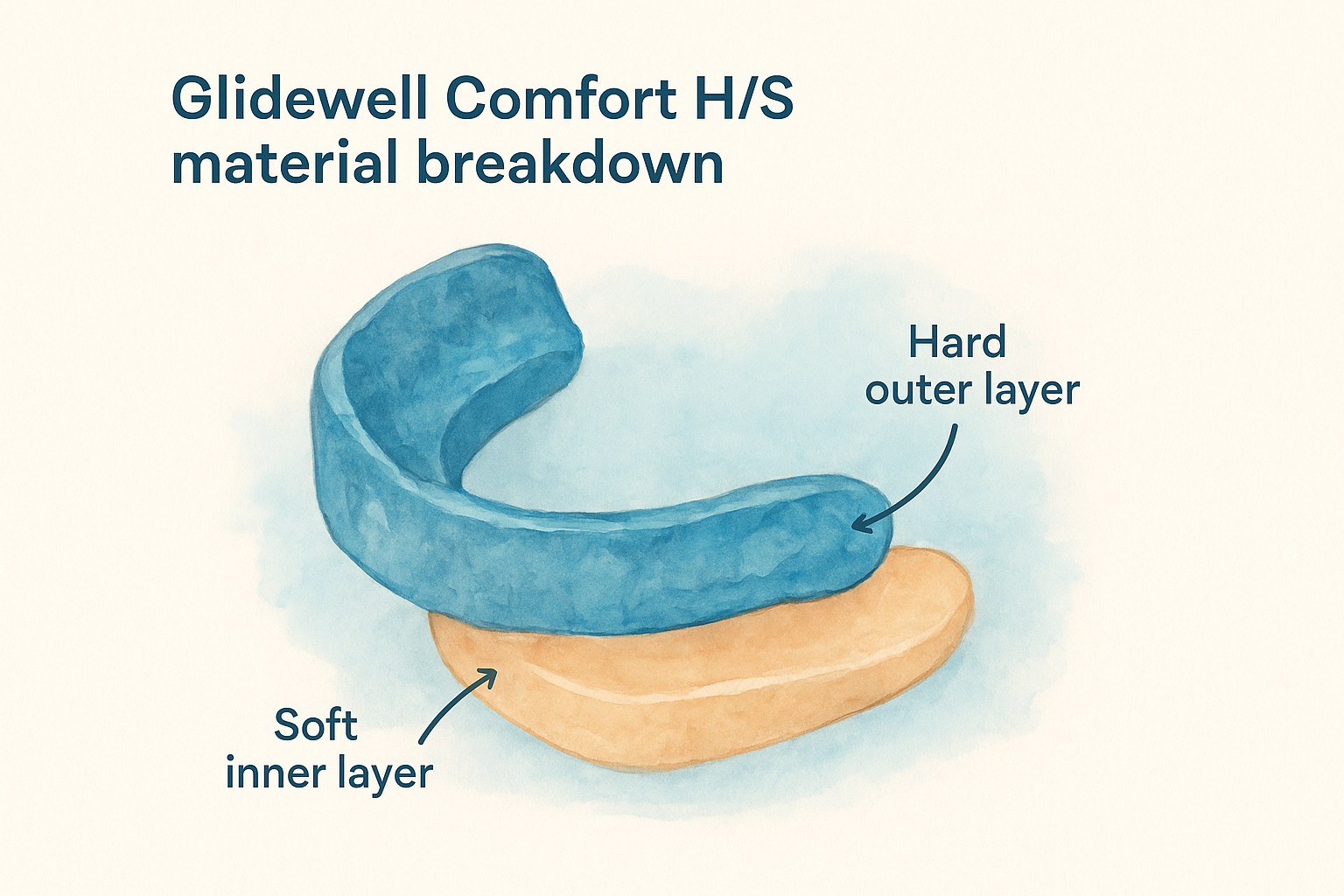 Glidewell Comfort H/S material breakdown

Hard outer layer

Soft inner layer